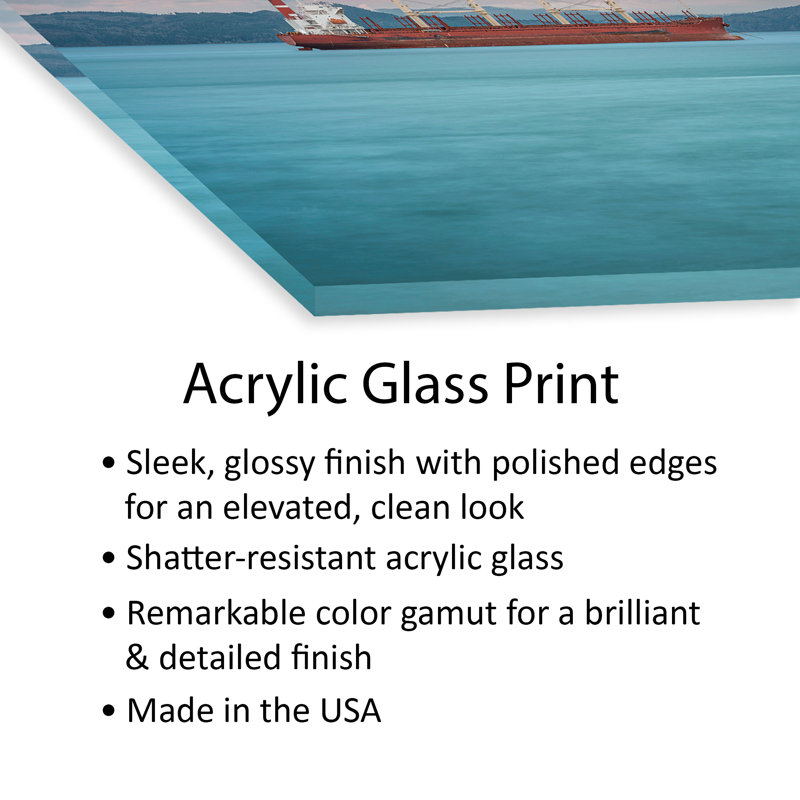 Acrylic Glass Print

• Sleek, glossy finish with polished edges for an elevated, clean look
• Shatter-resistant acrylic glass
• Remarkable color gamut for a brilliant & detailed finish
• Made in the USA